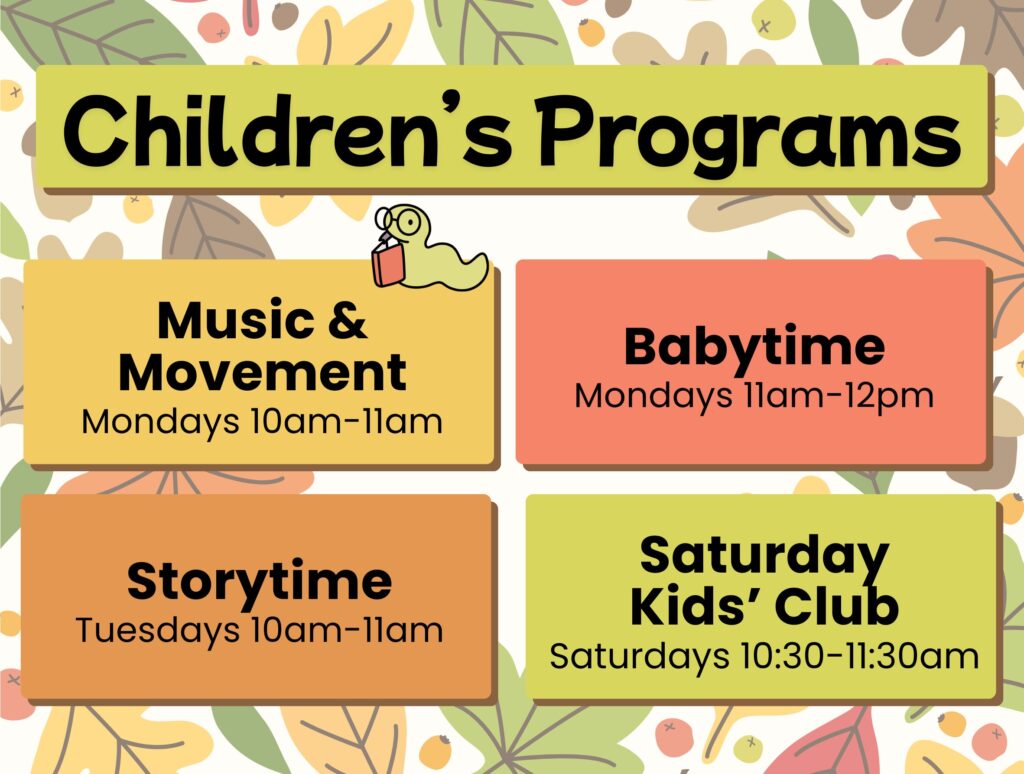 Children's Programs

Music & Movement
Mondays 10am-11am

Babytime
Mondays 11am-12pm

Storytime
Tuesdays 10am-11am

Saturday Kids' Club
Saturdays 10:30-11:30am